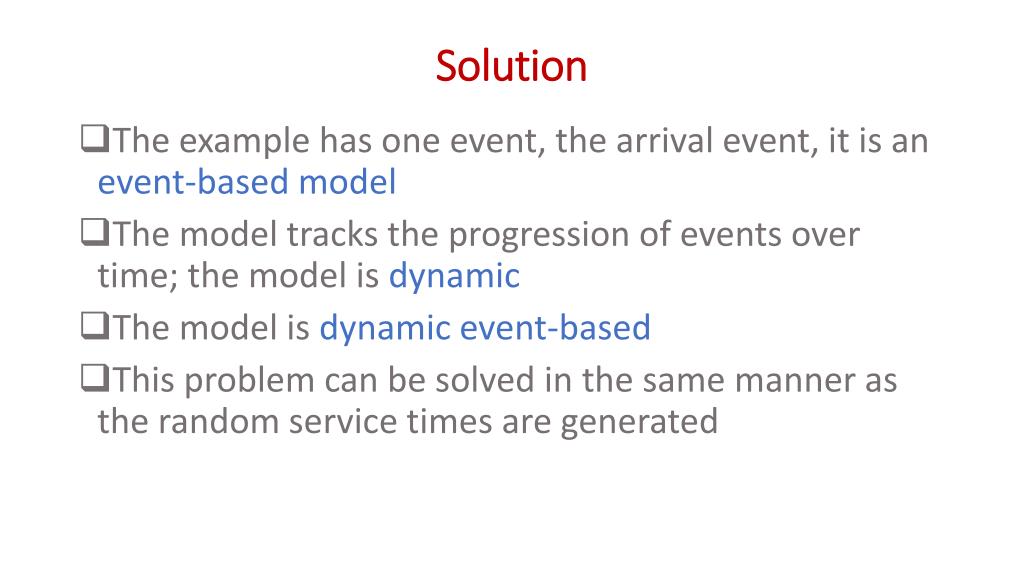 Solution

❑The example has one event, the arrival event, it is an event-based model

❑The model tracks the progression of events over time; the model is dynamic

❑The model is dynamic event-based

❑This problem can be solved in the same manner as the random service times are generated